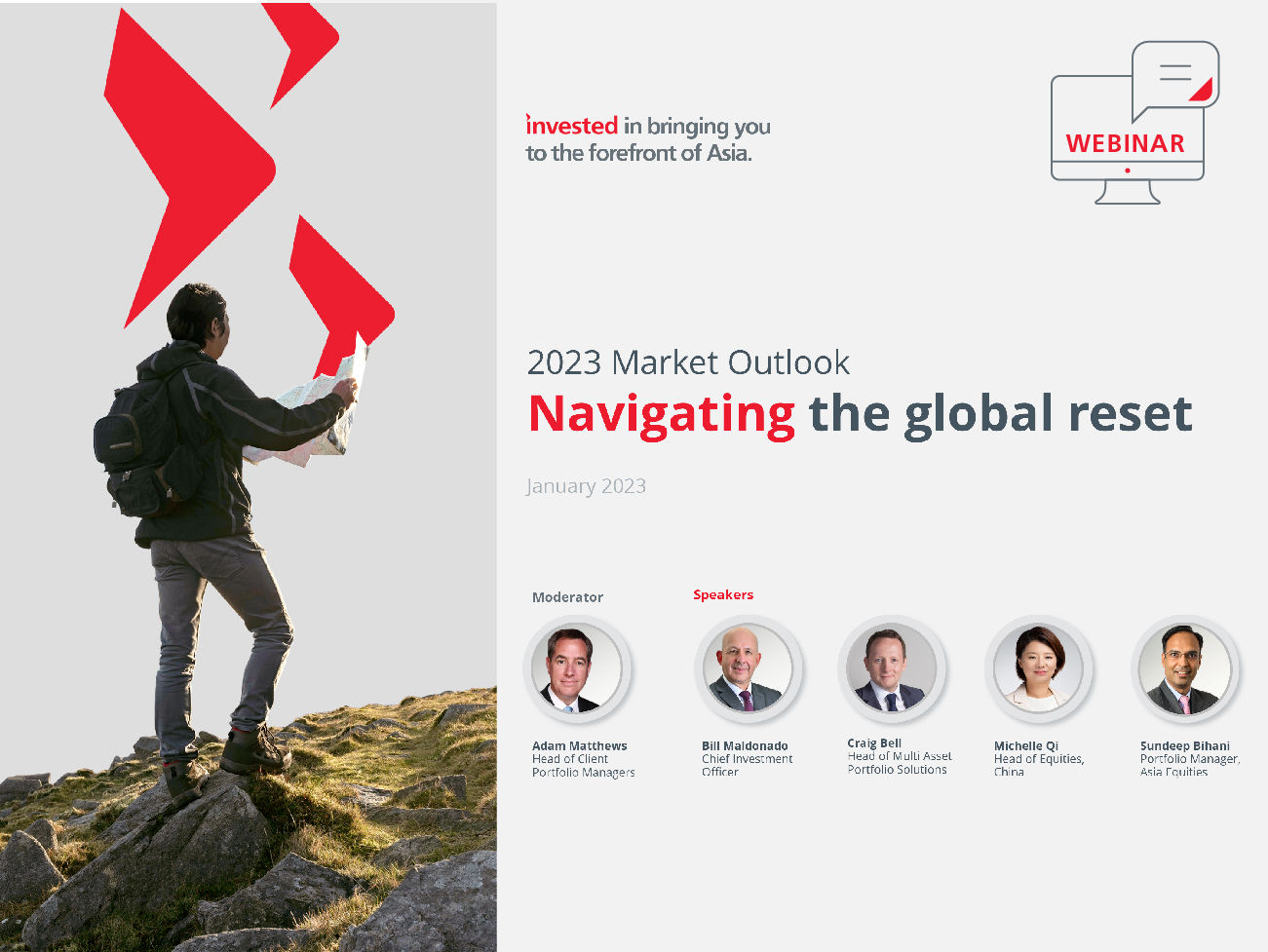 invested in bringing you to the forefront of Asia.

WEBINAR

2023 Market Outlook
Navigating the global reset

January 2023

Moderator

Speakers

Adam Matthews
Head of Client Portfolio Managers

Bill Maldonado
Chief Investment Officer

Craig Bell
Head of Multi Asset Portfolio Solutions

Michelle Qi
Head of Equities, China

Sundeep Bihani
Portfolio Manager, Asia Equities